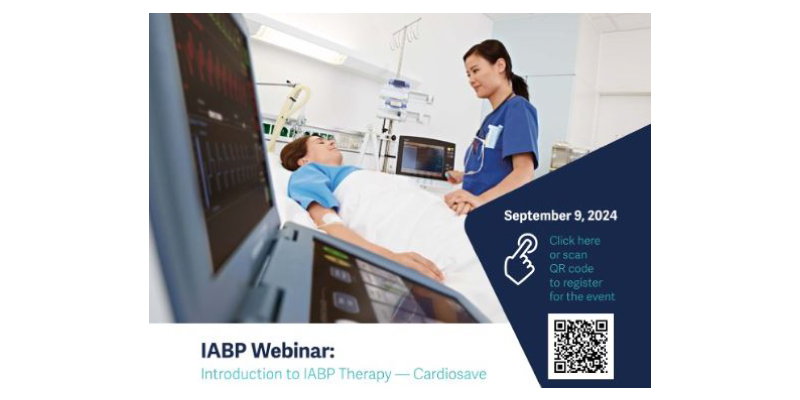 September 9, 2024

Click here or scan QR code to register for the event

IABP Webinar:
Introduction to IABP Therapy — Cardiosave